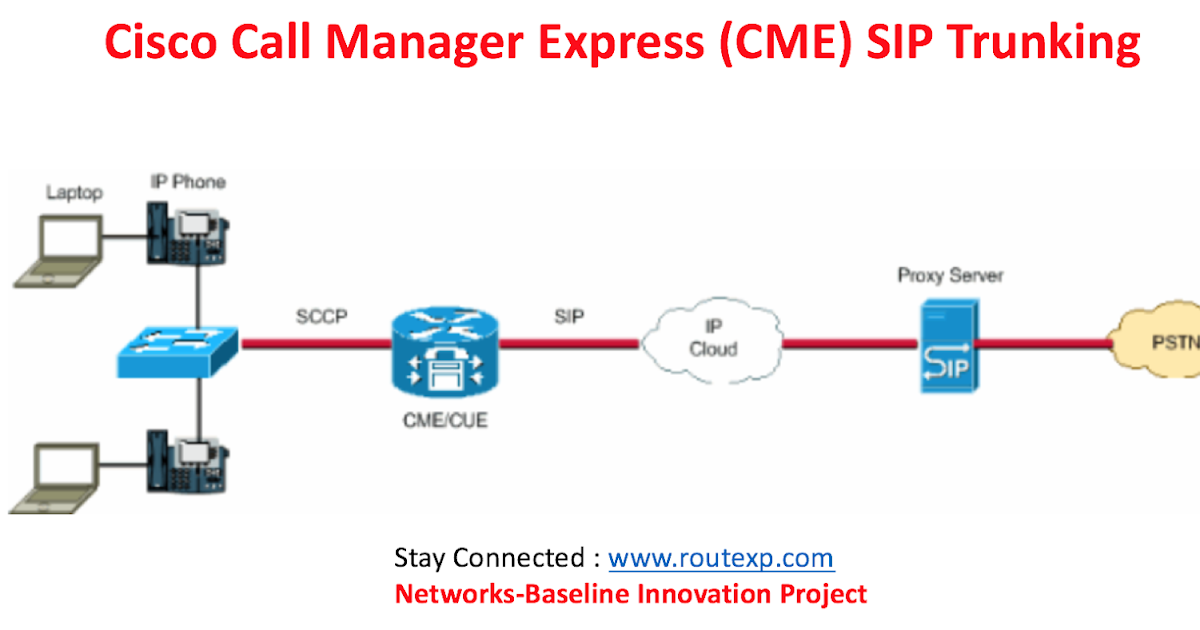 Cisco Call Manager Express (CME) SIP Trunking

Laptop

IP Phone

SCCP

CME/CUE

SIP

IP Cloud

Proxy Server

SIP

PSTN

Stay Connected : www.routexp.com

Networks-Baseline Innovation Project